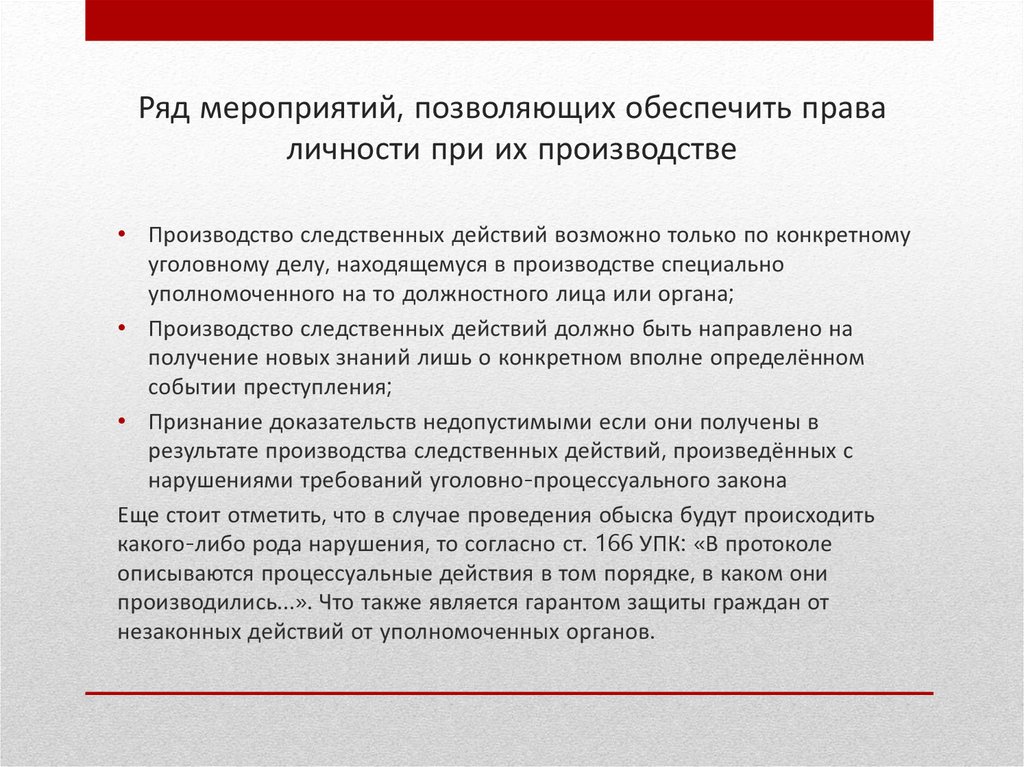 Ряд мероприятий, позволяющих обеспечить права личности при их производстве

• Производство следственных действий возможно только по конкретному уголовному делу, находящемуся в производстве специально уполномоченного на то должностного лица или органа;
• Производство следственных действий должно быть направлено на получение новых знаний лишь о конкретном вполне определённом событии преступления;
• Признание доказательств недопустимыми если они получены в результате производства следственных действий, произведённых с нарушениями требований уголовно-процессуального закона

Еще стоит отметить, что в случае проведения обыска будут происходить какого-либо рода нарушения, то согласно ст. 166 УПК: «В протоколе описываются процессуальные действия в том порядке, в каком они производились...». Что также является гарантом защиты граждан от незаконных действий от уполномоченных органов.